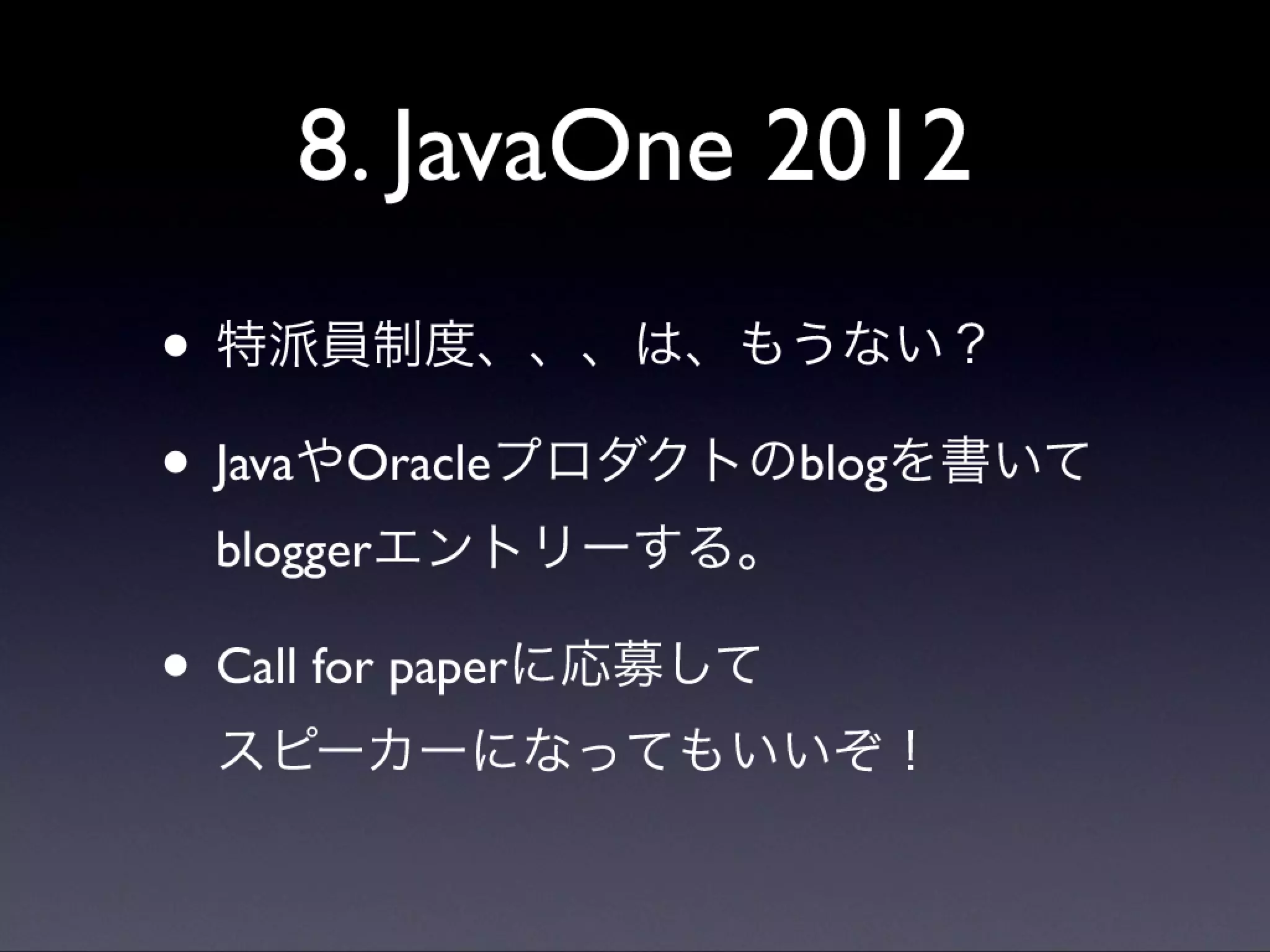 8. JavaOne 2012

• 特派員制度、、、は、もうない？

• JavaやOracleプロダクトのblogを書いてbloggerエントリーする。

• Call for paperに応募してスピーカーになってもいいぞ！